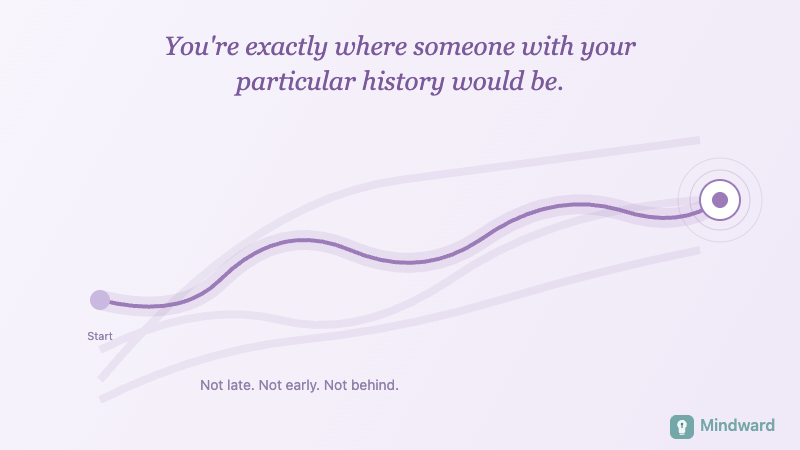 You're exactly where someone with your particular history would be.

Start

Not late. Not early. Not behind.

Mindward